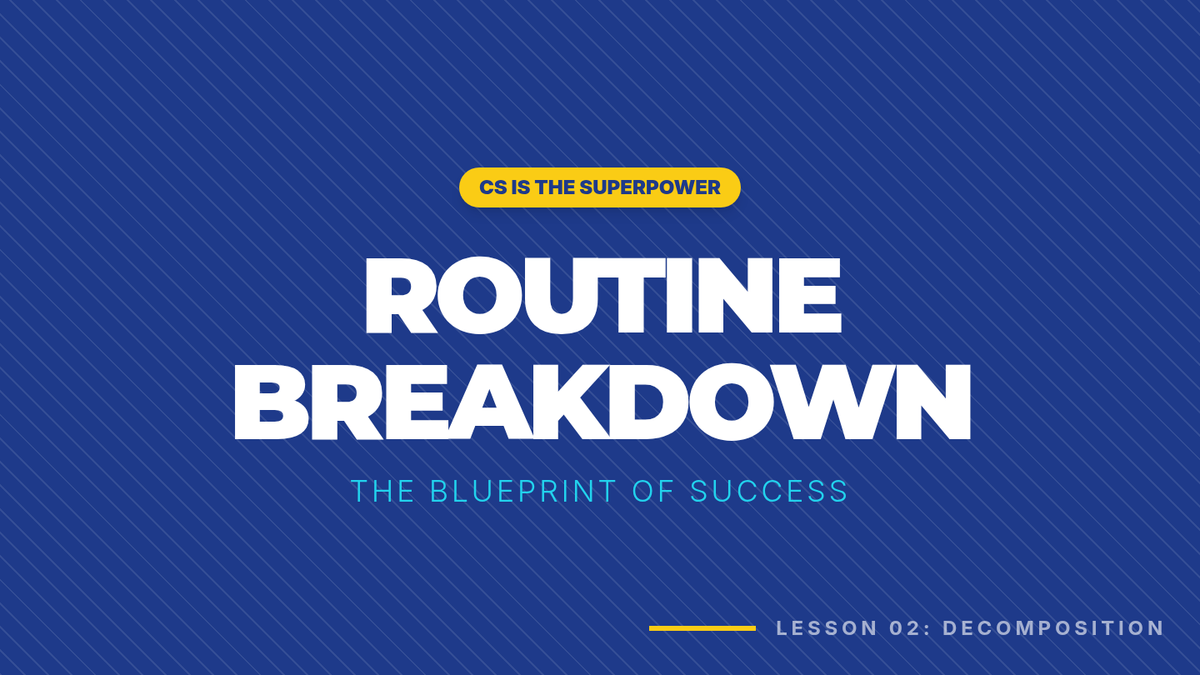 CS IS THE SUPERPOWER

ROUTINE BREAKDOWN

THE BLUEPRINT OF SUCCESS

LESSON 02: DECOMPOSITION